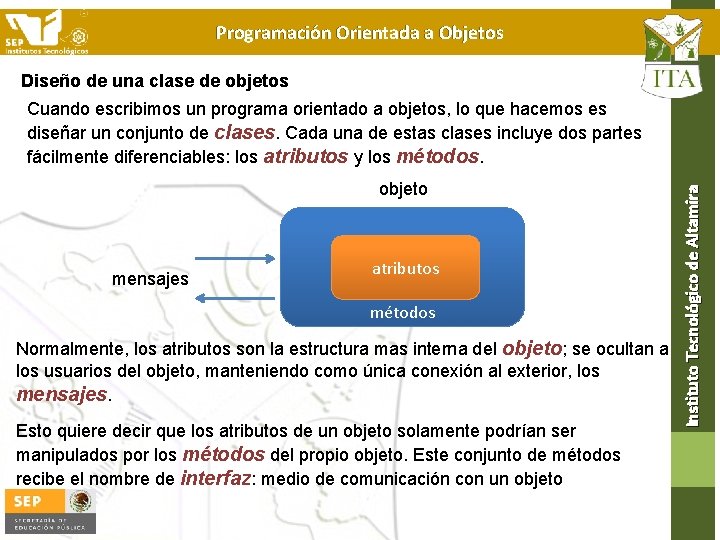 SEP Institutos Tecnológicos

Programación Orientada a Objetos

ITA

Diseño de una clase de objetos

Cuando escribimos un programa orientado a objetos, lo que hacemos es diseñar un conjunto de clases. Cada una de estas clases incluye dos partes fácilmente diferenciables: los atributos y los métodos.

objeto

mensajes

atributos

métodos

Normalmente, los atributos son la estructura mas interna del objeto; se ocultan a los usuarios del objeto, manteniendo como única conexión al exterior, los mensajes.

Esto quiere decir que los atributos de un objeto solamente podrían ser manipulados por los métodos del propio objeto. Este conjunto de métodos recibe el nombre de interfaz: medio de comunicación con un objeto

Instituto Tecnológico de Altamira

SEP
SECRETARÍA DE EDUCACIÓN PÚBLICA